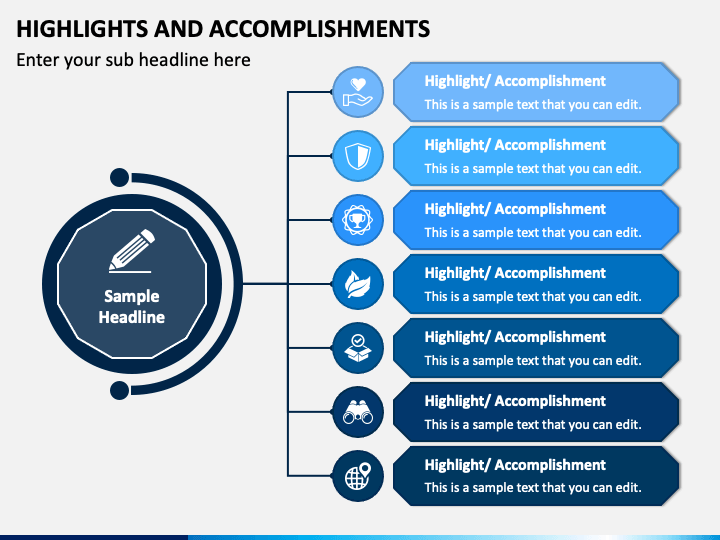 HIGHLIGHTS AND ACCOMPLISHMENTS

Enter your sub headline here

Sample Headline

Highlight/ Accomplishment
This is a sample text that you can edit.

Highlight/ Accomplishment
This is a sample text that you can edit.

Highlight/ Accomplishment
This is a sample text that you can edit.

Highlight/ Accomplishment
This is a sample text that you can edit.

Highlight/ Accomplishment
This is a sample text that you can edit.

Highlight/ Accomplishment
This is a sample text that you can edit.

Highlight/ Accomplishment
This is a sample text that you can edit.